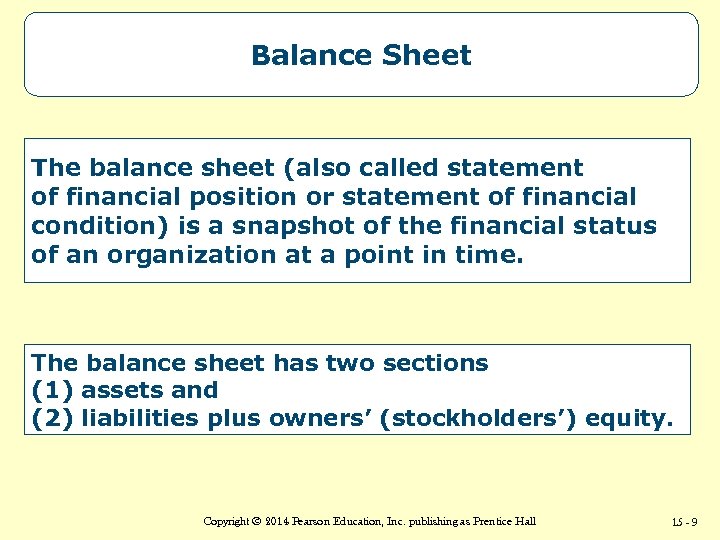 Balance Sheet

The balance sheet (also called statement of financial position or statement of financial condition) is a snapshot of the financial status of an organization at a point in time.

The balance sheet has two sections
(1) assets and
(2) liabilities plus owners' (stockholders') equity.

Copyright © 2014 Pearson Education, Inc. publishing as Prentice Hall

15 - 9